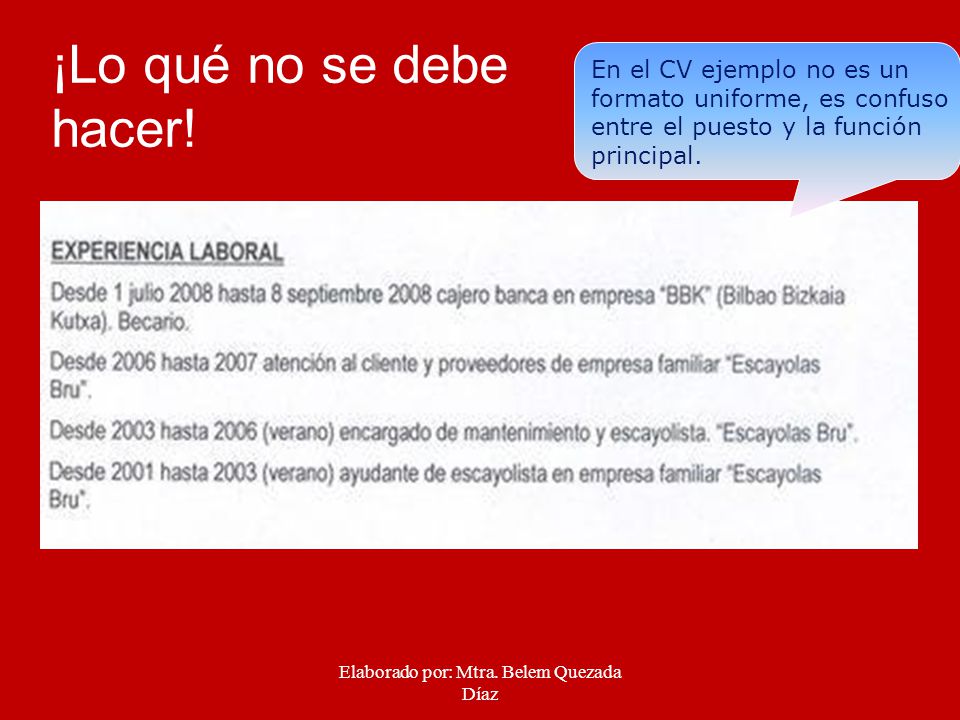 ¡Lo qué no se debe hacer!

En el CV ejemplo no es un formato uniforme, es confuso entre el puesto y la función principal.

EXPERIENCIA LABORAL

Desde 1 julio 2008 hasta 8 septiembre 2008 cajero banca en empresa "BBK" (Bilbao Bizkaia Kutxa). Becario.

Desde 2006 hasta 2007 atención al cliente y proveedores de empresa familiar "Escayolas Bru".

Desde 2003 hasta 2006 (verano) encargado de mantenimiento y escayolista. "Escayolas Bru".

Desde 2001 hasta 2003 (verano) ayudante de escayolista en empresa familiar "Escayolas Bru".

Elaborado por: Mtra. Belem Quezada Díaz